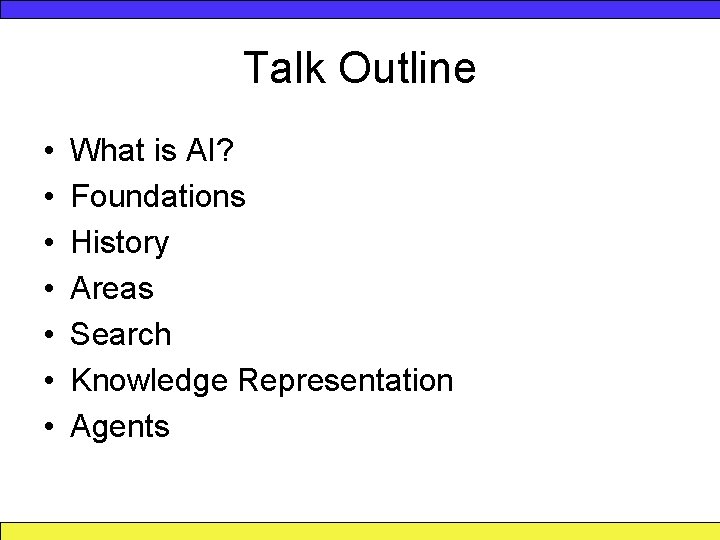 Talk Outline

• What is AI?
• Foundations
• History
• Areas
• Search
• Knowledge Representation
• Agents